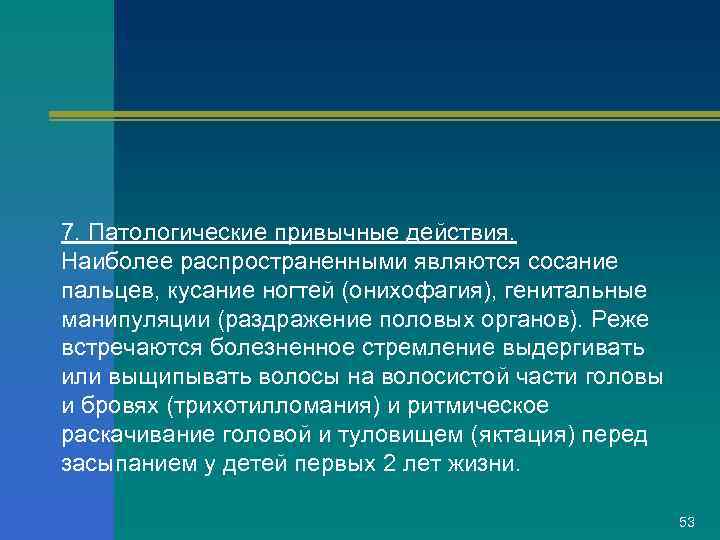 7. Патологические привычные действия.
Наиболее распространенными являются сосание пальцев, кусание ногтей (онихофагия), генитальные манипуляции (раздражение половых органов). Реже встречаются болезненное стремление выдергивать или выщипывать волосы на волосистой части головы и бровях (трихотилломания) и ритмическое раскачивание головой и туловищем (яктация) перед засыпанием у детей первых 2 лет жизни.

53